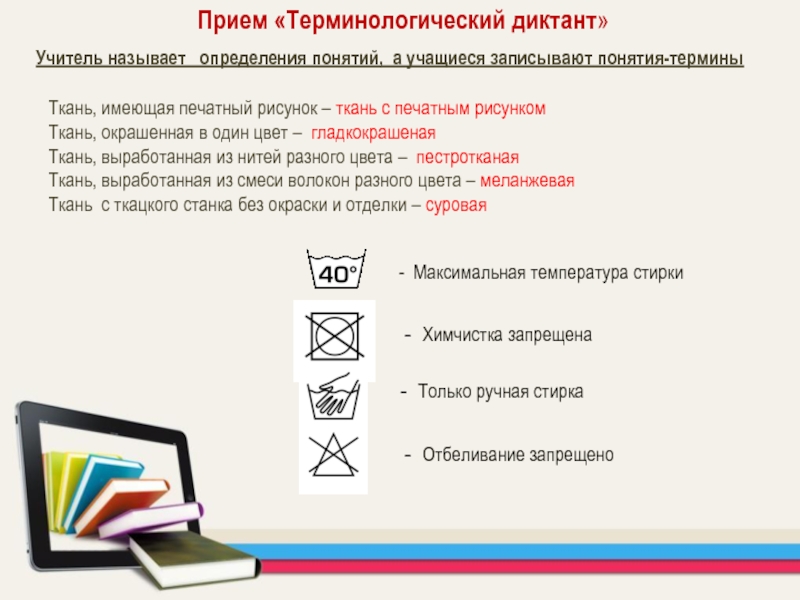 Прием «Терминологический диктант»

Учитель называет определения понятий, а учащиеся записывают понятия-термины

Ткань, имеющая печатный рисунок – ткань с печатным рисунком
Ткань, окрашенная в один цвет – гладкокрашеная
Ткань, выработанная из нитей разного цвета – пестротканая
Ткань, выработанная из смеси волокон разного цвета – меланжевая
Ткань с ткацкого станка без окраски и отделки – суровая

40°

- Максимальная температура стирки

- Химчистка запрещена

- Только ручная стирка

- Отбеливание запрещено